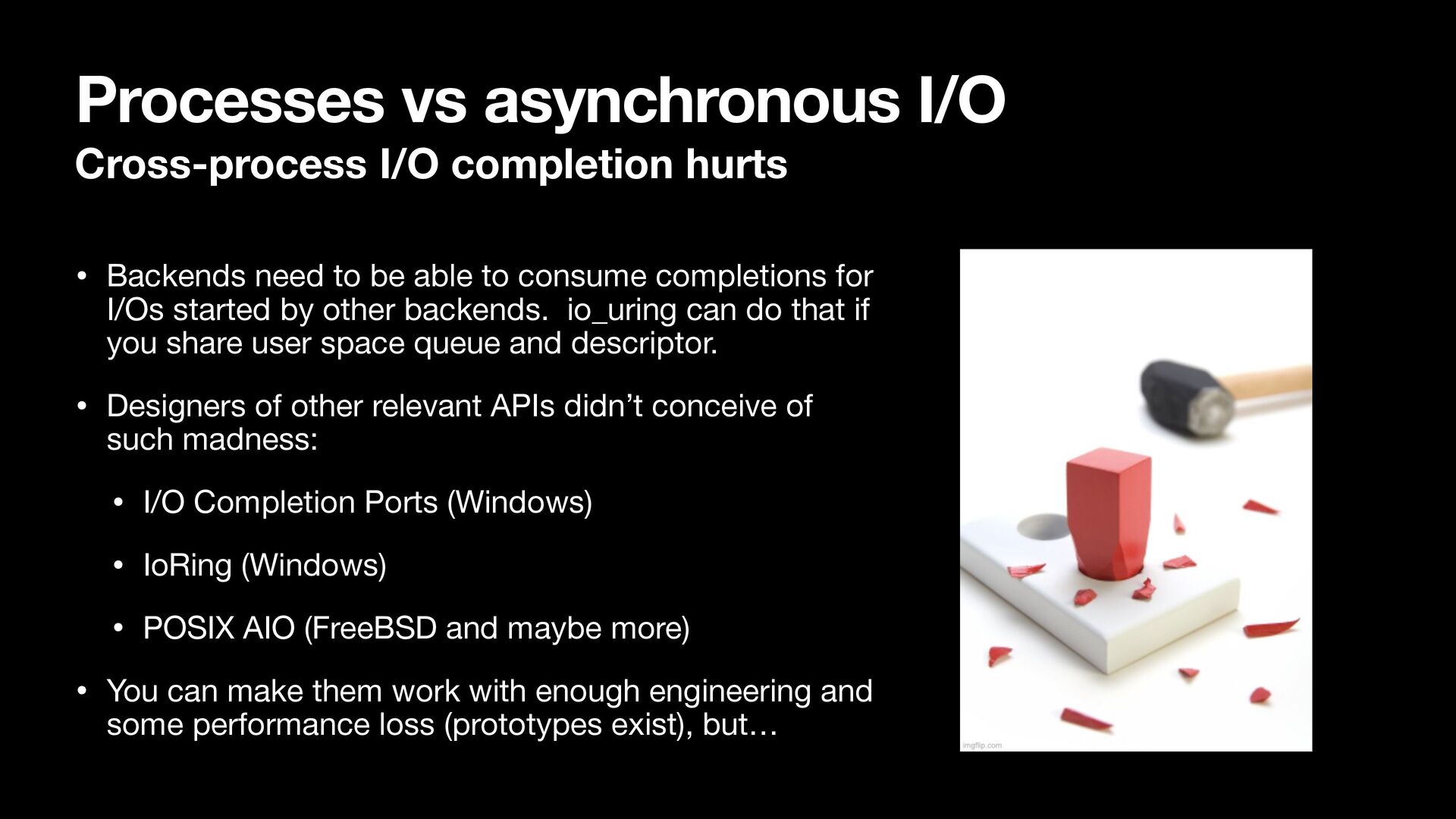 Processes vs asynchronous I/O

Cross-process I/O completion hurts

• Backends need to be able to consume completions for I/Os started by other backends. io_uring can do that if you share user space queue and descriptor.

• Designers of other relevant APIs didn't conceive of such madness:

• I/O Completion Ports (Windows)

• IoRing (Windows)

• POSIX AIO (FreeBSD and maybe more)

• You can make them work with enough engineering and some performance loss (prototypes exist), but…

imgflip.com